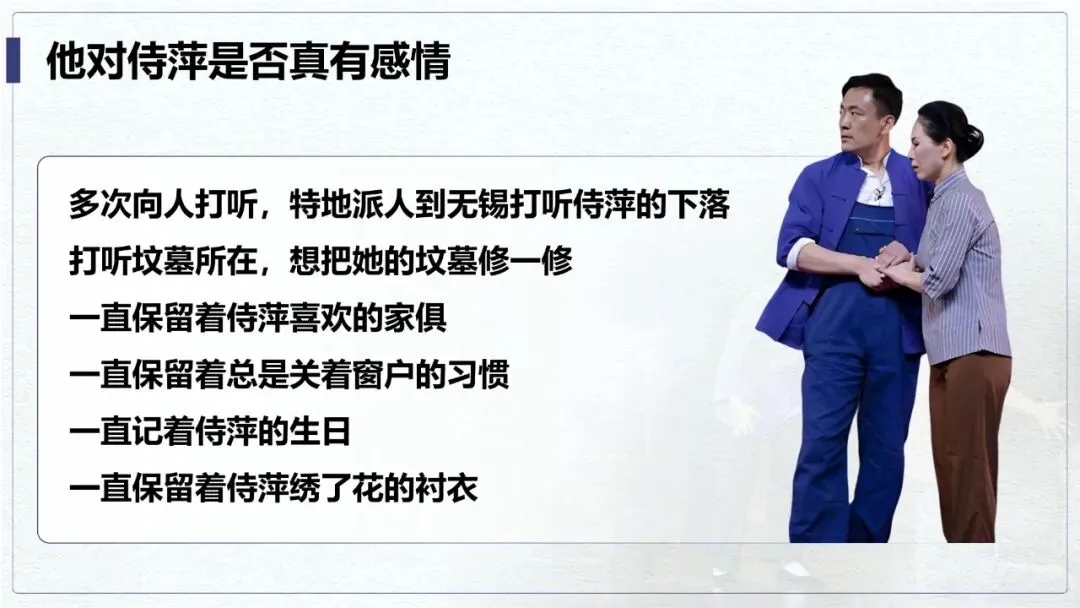 他对侍萍是否真有感情

多次向人打听，特地派人到无锡打听侍萍的下落

打听坟墓所在，想把她的坟墓修一修

一直保留着侍萍喜欢的家俱

一直保留着总是关着窗户的习惯

一直记着侍萍的生日

一直保留着侍萍绣了花的衬衣